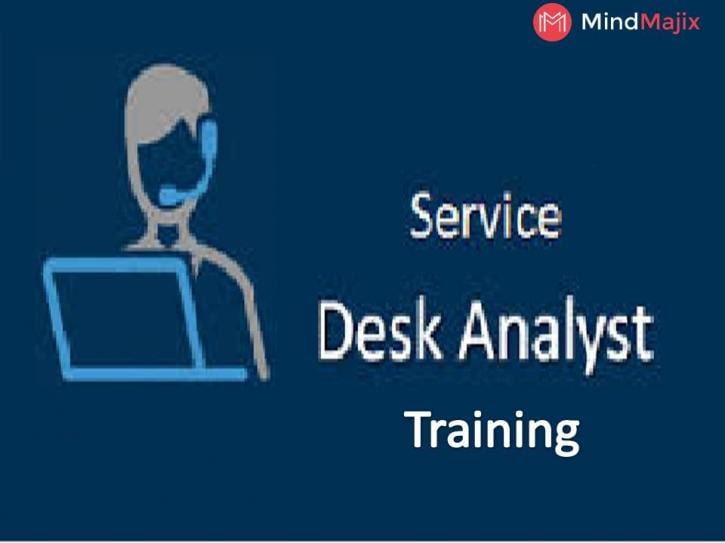 MindMajix

Service

Desk Analyst

Training